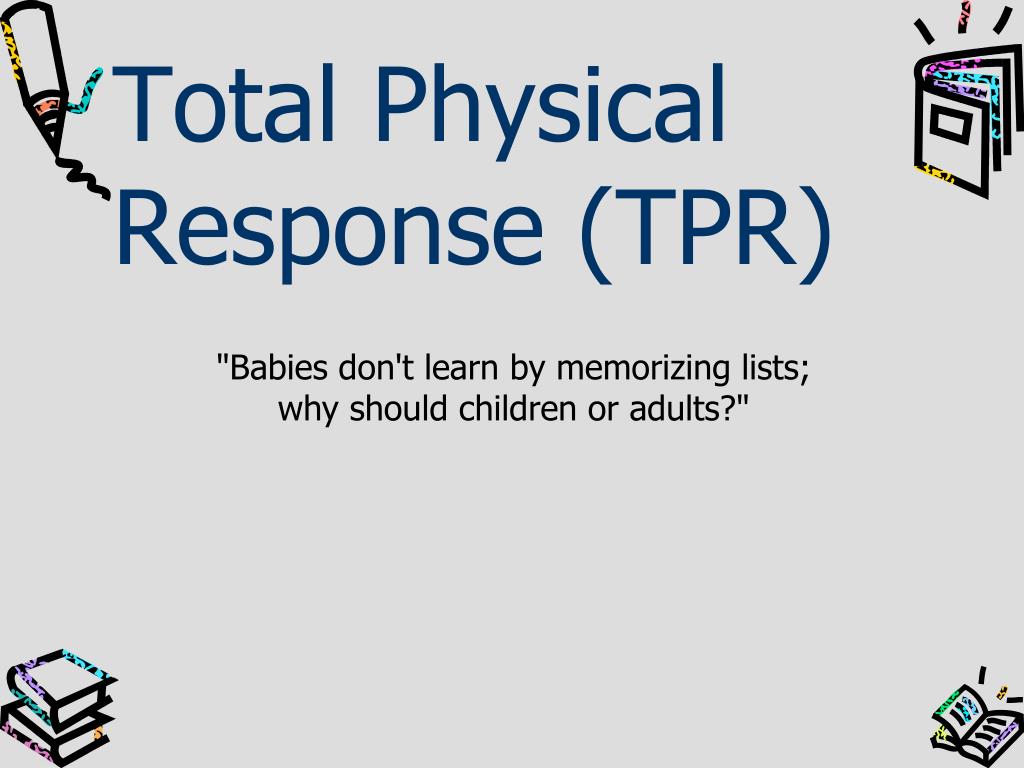 Total Physical Response (TPR)

"Babies don't learn by memorizing lists; why should children or adults?"